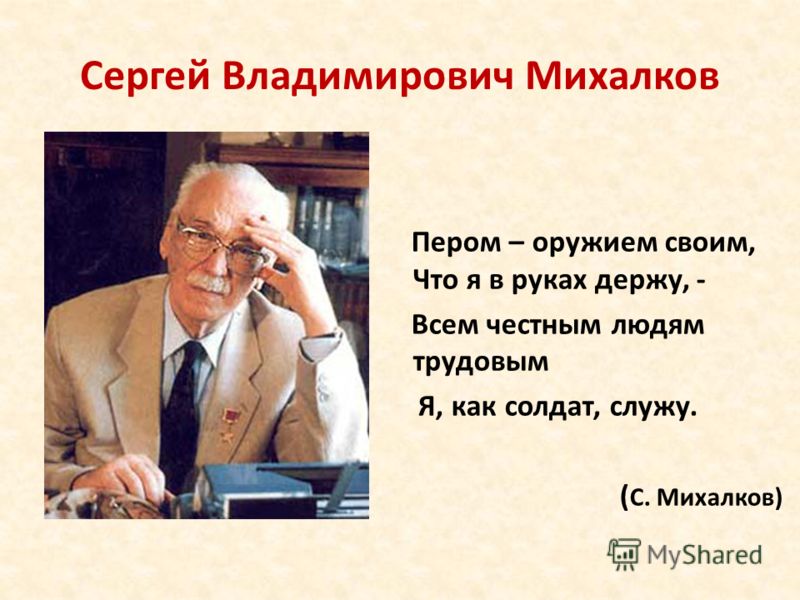 Сергей Владимирович Михалков

Пером – оружием своим,
Что я в руках держу, -
Всем честным людям трудовым
Я, как солдат, служу.

(С. Михалков)

MyShared